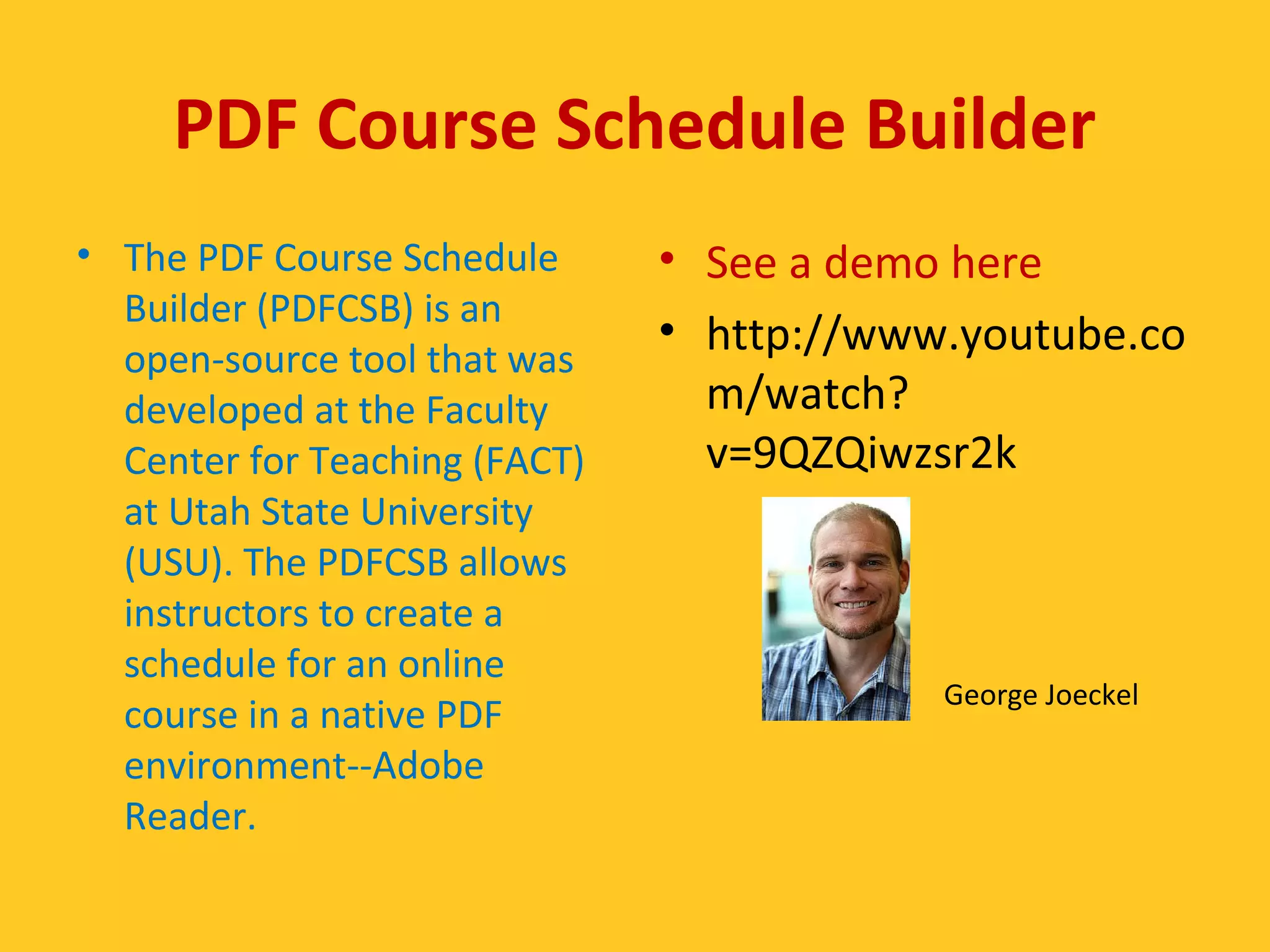 PDF Course Schedule Builder

• The PDF Course Schedule Builder (PDFCSB) is an open-source tool that was developed at the Faculty Center for Teaching (FACT) at Utah State University (USU). The PDFCSB allows instructors to create a schedule for an online course in a native PDF environment--Adobe Reader.

• See a demo here

• http://www.youtube.com/watch?v=9QZQiwzsr2k

George Joeckel